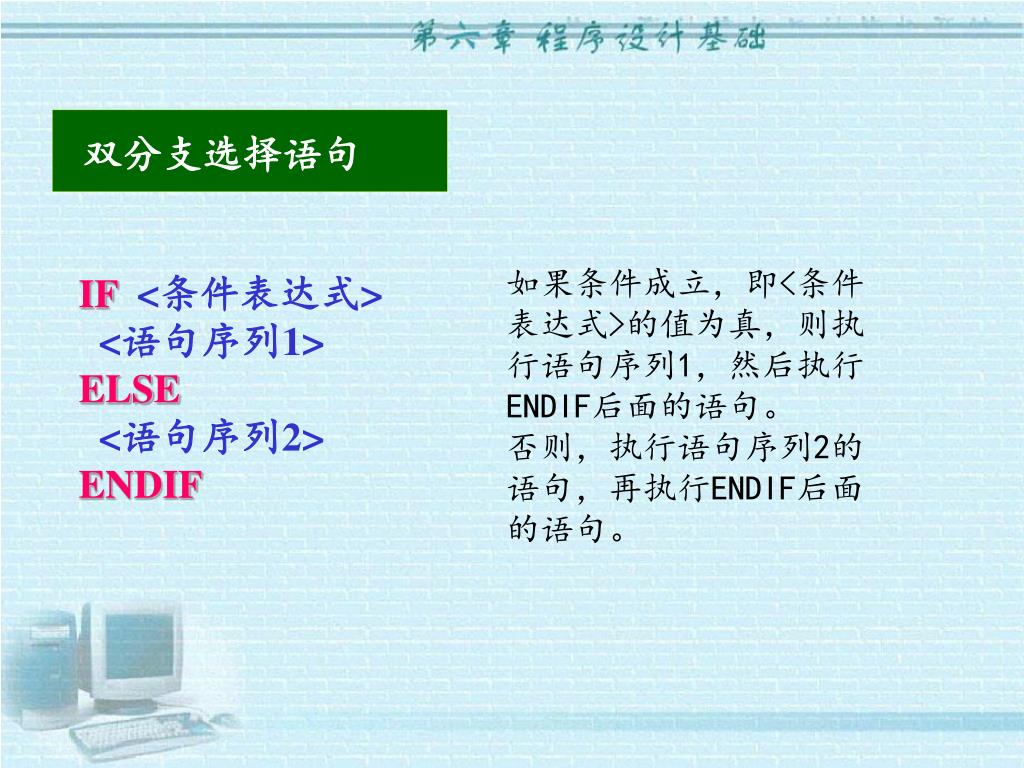 第六章 程序设计基础

双分支选择语句

IF <条件表达式>
<语句序列1>
ELSE
<语句序列2>
ENDIF

如果条件成立，即<条件表达式>的值为真，则执行语句序列1，然后执行ENDIF后面的语句。
否则，执行语句序列2的语句，再执行ENDIF后面的语句。